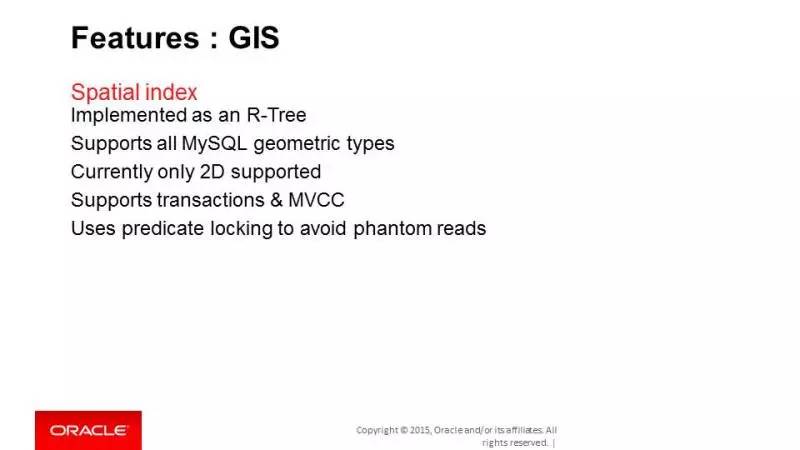 Features : GIS

Spatial index
Implemented as an R-Tree
Supports all MySQL geometric types
Currently only 2D supported
Supports transactions & MVCC
Uses predicate locking to avoid phantom reads

ORACLE

Copyright © 2015, Oracle and/or its affiliates. All rights reserved. |